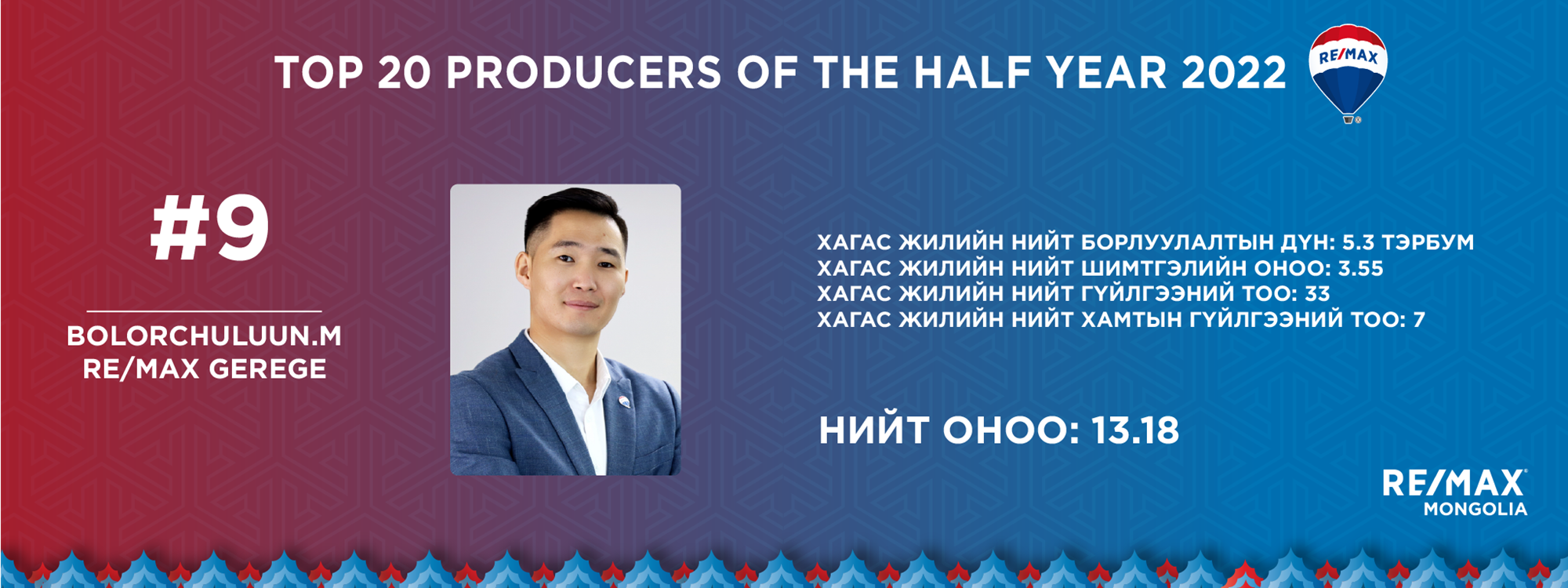 TOP 20 PRODUCERS OF THE HALF YEAR 2022

RE/MAX

#9

BOLORCHULUUN.M
RE/MAX GEREGE

ХАГАС ЖИЛИЙН НИЙТ БОРЛУУЛАЛТЫН ДҮН: 5.3 ТЭРБУМ
ХАГАС ЖИЛИЙН НИЙТ ШИМТГЭЛИЙН ОНОО: 3.55
ХАГАС ЖИЛИЙН НИЙТ ГҮЙЛГЭЭНИЙ ТОО: 33
ХАГАС ЖИЛИЙН НИЙТ ХАМТЫН ГҮЙЛГЭЭНИЙ ТОО: 7

НИЙТ ОНОО: 13.18

RE/MAX
MONGOLIA